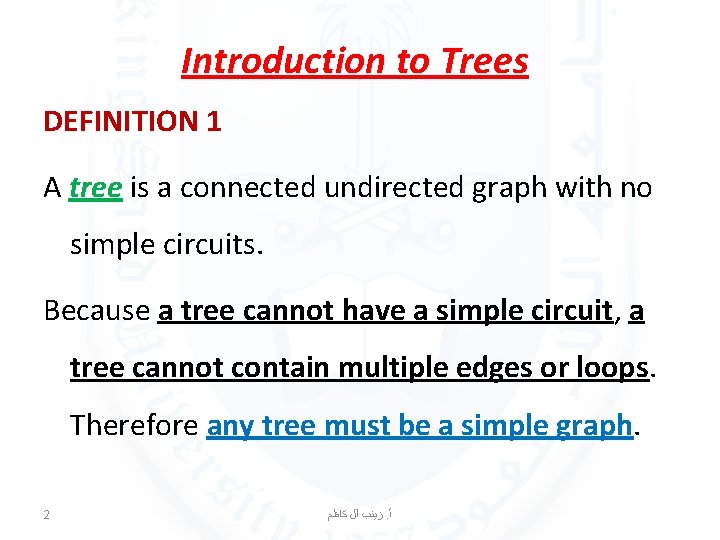 Introduction to Trees

DEFINITION 1

A tree is a connected undirected graph with no simple circuits.

Because a tree cannot have a simple circuit, a tree cannot contain multiple edges or loops. Therefore any tree must be a simple graph.

2

أ. زينب آل كاظم